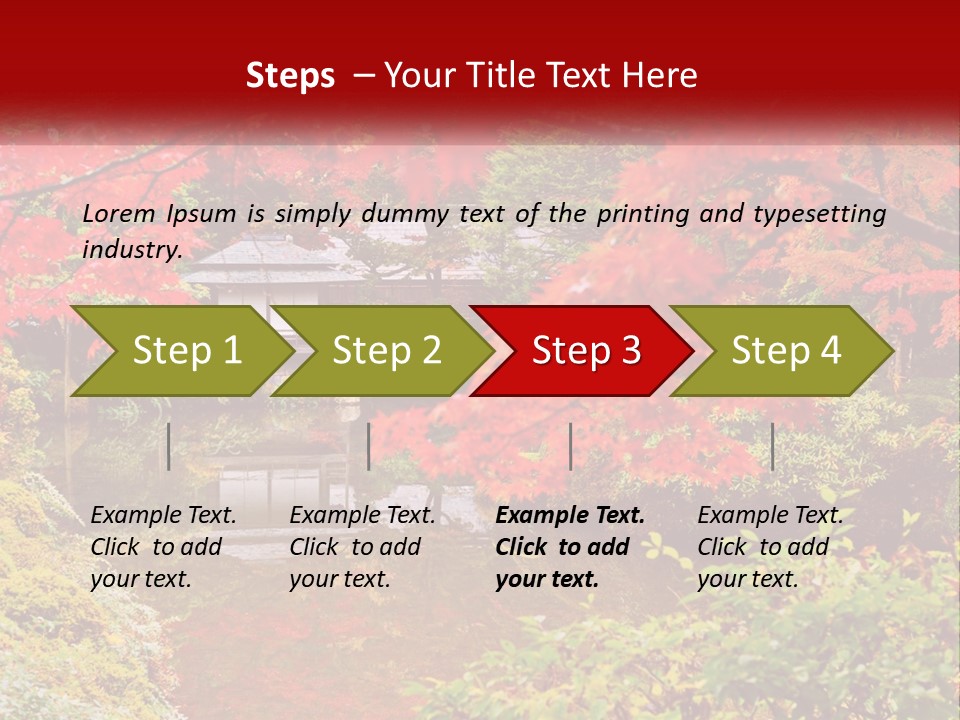 Steps – Your Title Text Here

Lorem Ipsum is simply dummy text of the printing and typesetting industry.

Step 1

Step 2

Step 3

Step 4

Example Text. Click to add your text.

Example Text. Click to add your text.

Example Text. Click to add your text.

Example Text. Click to add your text.